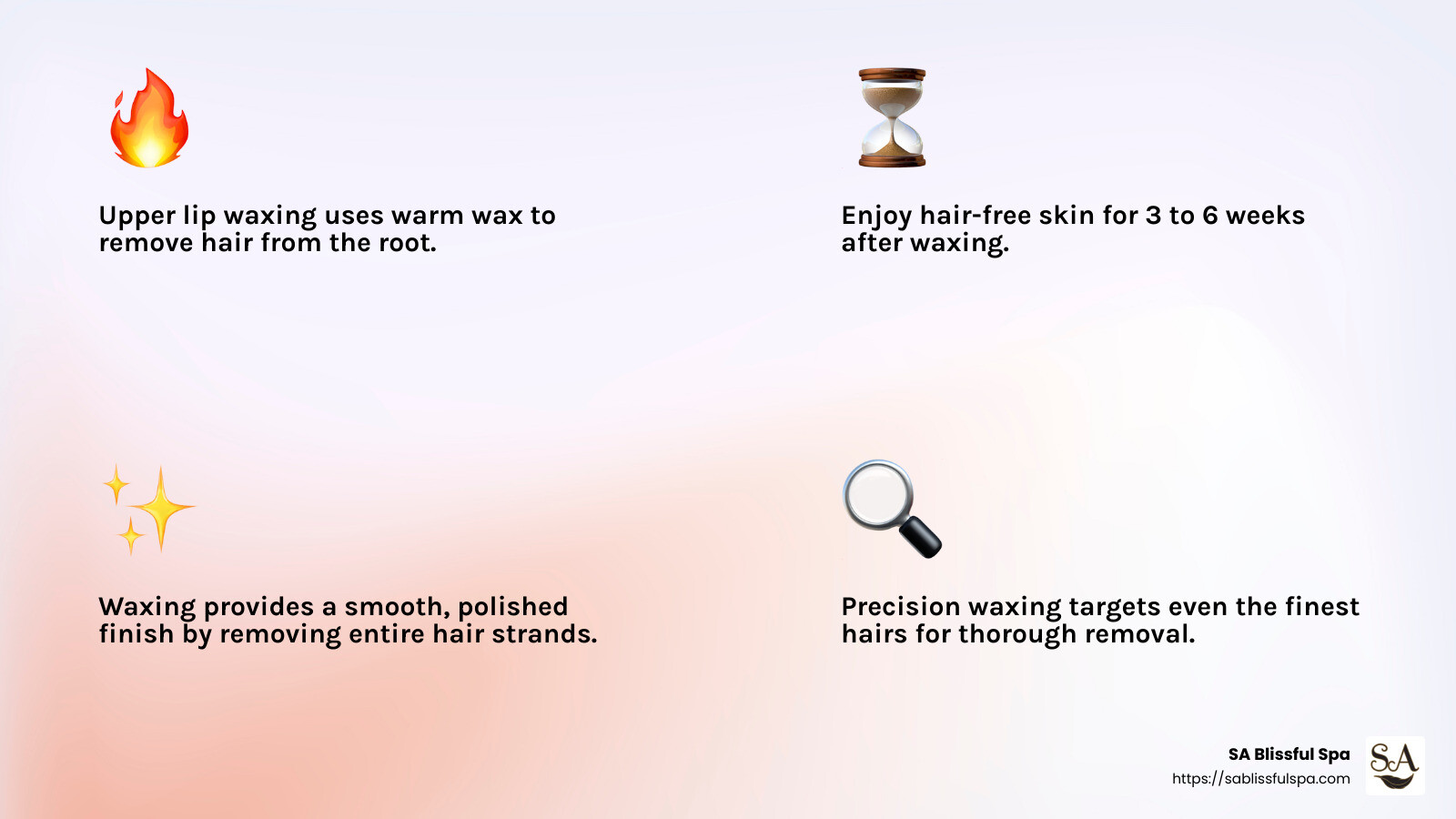 Upper lip waxing uses warm wax to remove hair from the root.

Enjoy hair-free skin for 3 to 6 weeks after waxing.

Waxing provides a smooth, polished finish by removing entire hair strands.

Precision waxing targets even the finest hairs for thorough removal.

SA Blissful Spa
https://sablissfulspa.com

SA